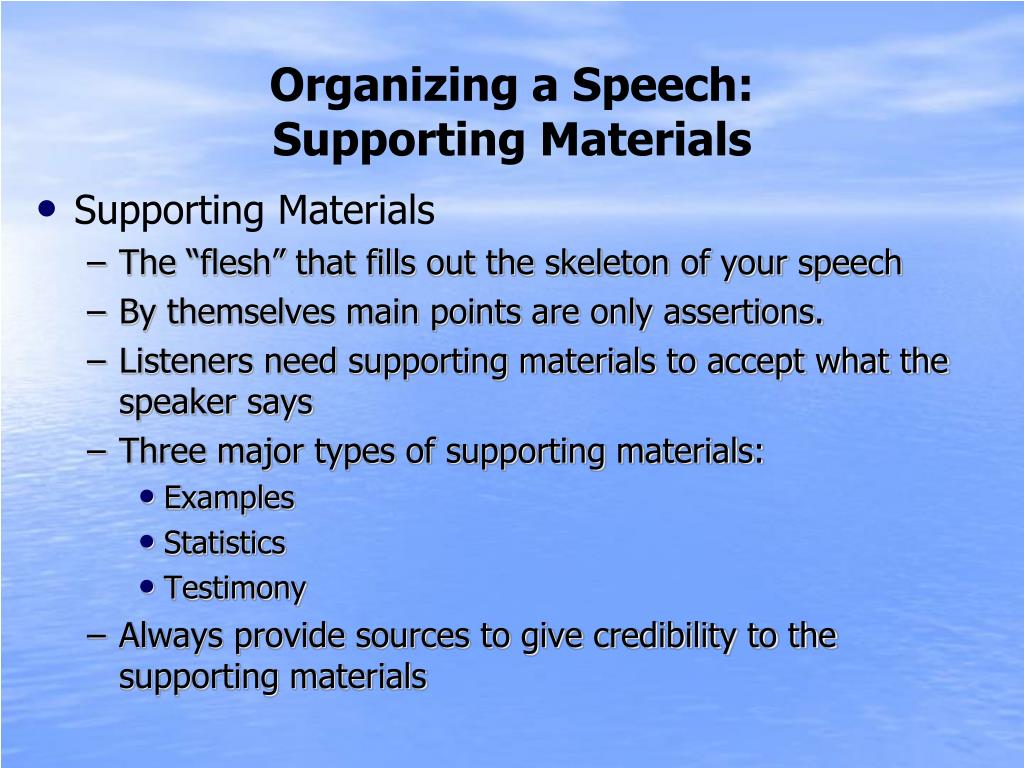 Organizing a Speech:
Supporting Materials

• Supporting Materials
– The “flesh” that fills out the skeleton of your speech
– By themselves main points are only assertions.
– Listeners need supporting materials to accept what the speaker says
– Three major types of supporting materials:
• Examples
• Statistics
• Testimony
– Always provide sources to give credibility to the supporting materials